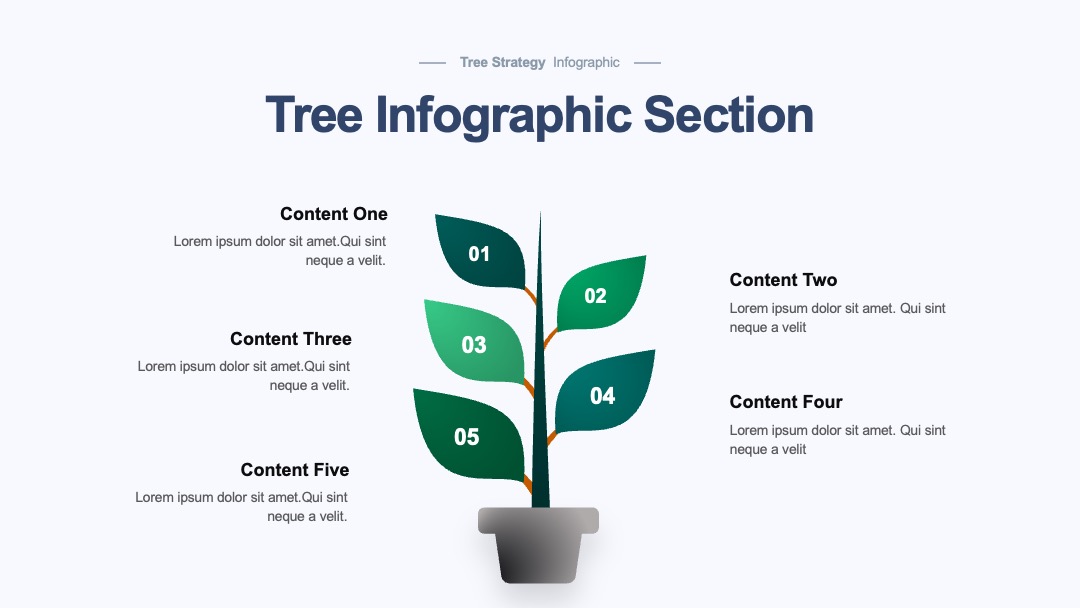 Tree Strategy Infographic

Tree Infographic Section

Content One
Lorem ipsum dolor sit amet.Qui sint neque a velit.

Content Three
Lorem ipsum dolor sit amet.Qui sint neque a velit.

Content Five
Lorem ipsum dolor sit amet.Qui sint neque a velit.

01

02

03

04

05

Content Two
Lorem ipsum dolor sit amet. Qui sint neque a velit

Content Four
Lorem ipsum dolor sit amet. Qui sint neque a velit